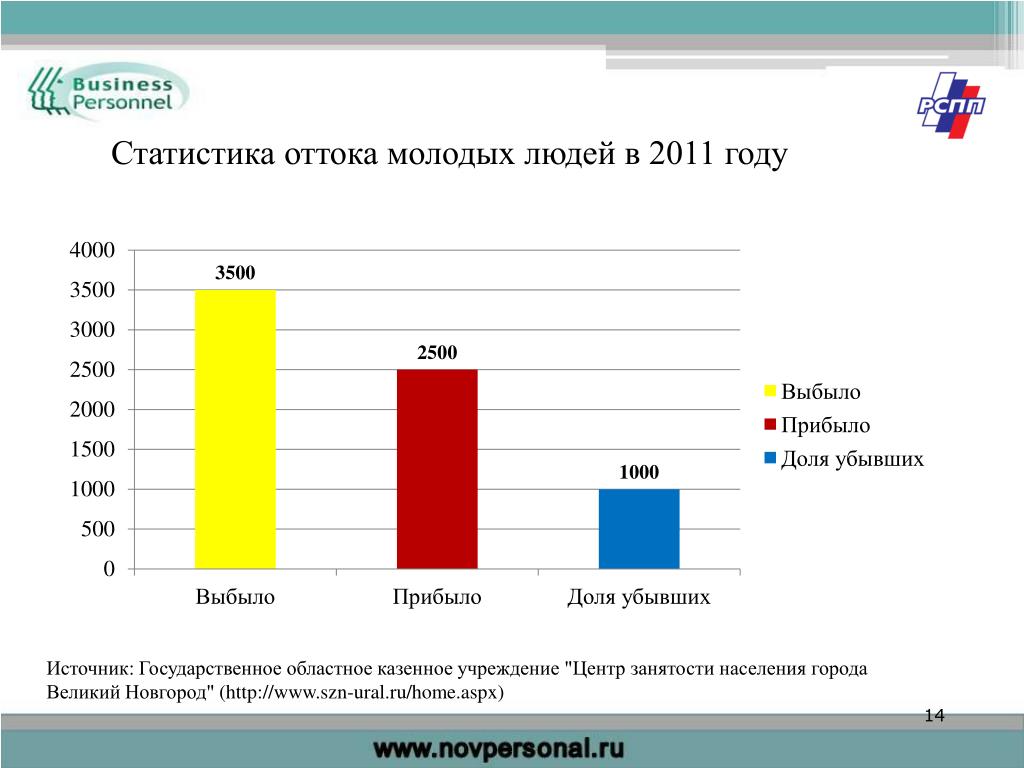 Business Personnel

РСПП

Статистика оттока молодых людей в 2011 году

4000
3500
3000
2500
2000
1500
1000
500
0

3500
2500
1000

Выбыло
Прибыло
Доля убывших

Выбыло
Прибыло
Доля убывших

Источник: Государственное областное казенное учреждение "Центр занятости населения города Великий Новгород" (http://www.szn-ural.ru/home.aspx)

14

www.novpersonal.ru